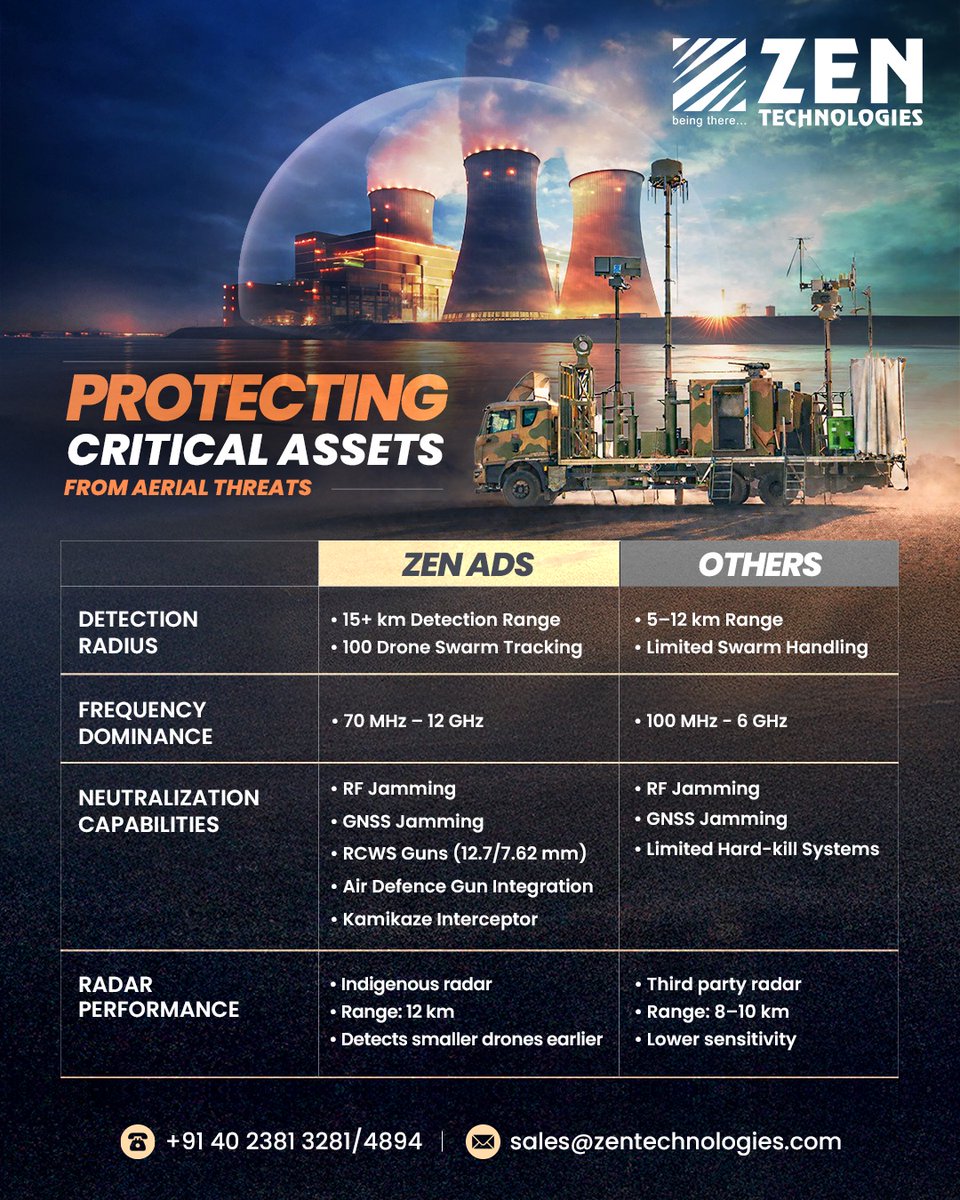 ZEN
being there...
TECHNOLOGIES

PROTECTING
CRITICAL ASSETS
FROM AERIAL THREATS

| | ZEN ADS | OTHERS |
|---|---|---|
| DETECTION RADIUS | • 15+ km Detection Range • 100 Drone Swarm Tracking | • 5–12 km Range • Limited Swarm Handling |
| FREQUENCY DOMINANCE | • 70 MHz – 12 GHz | • 100 MHz - 6 GHz |
| NEUTRALIZATION CAPABILITIES | • RF Jamming • GNSS Jamming • RCWS Guns (12.7/7.62 mm) • Air Defence Gun Integration • Kamikaze Interceptor | • RF Jamming • GNSS Jamming • Limited Hard-kill Systems |
| RADAR PERFORMANCE | • Indigenous radar • Range: 12 km • Detects smaller drones earlier | • Third party radar • Range: 8–10 km • Lower sensitivity |

+91 40 2381 3281/4894 | sales@zentechnologies.com